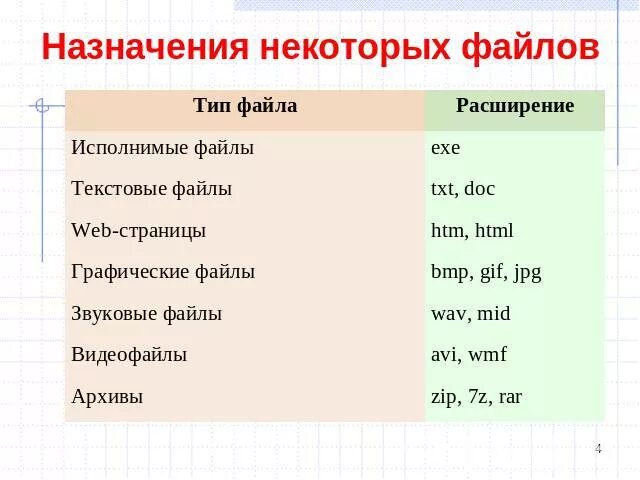 Назначения некоторых файлов

| Тип файла | Расширение |
|---|---|
| Исполнимые файлы | exe |
| Текстовые файлы | txt, doc |
| Web-страницы | htm, html |
| Графические файлы | bmp, gif, jpg |
| Звуковые файлы | wav, mid |
| Видеофайлы | avi, wmf |
| Архивы | zip, 7z, rar |

4